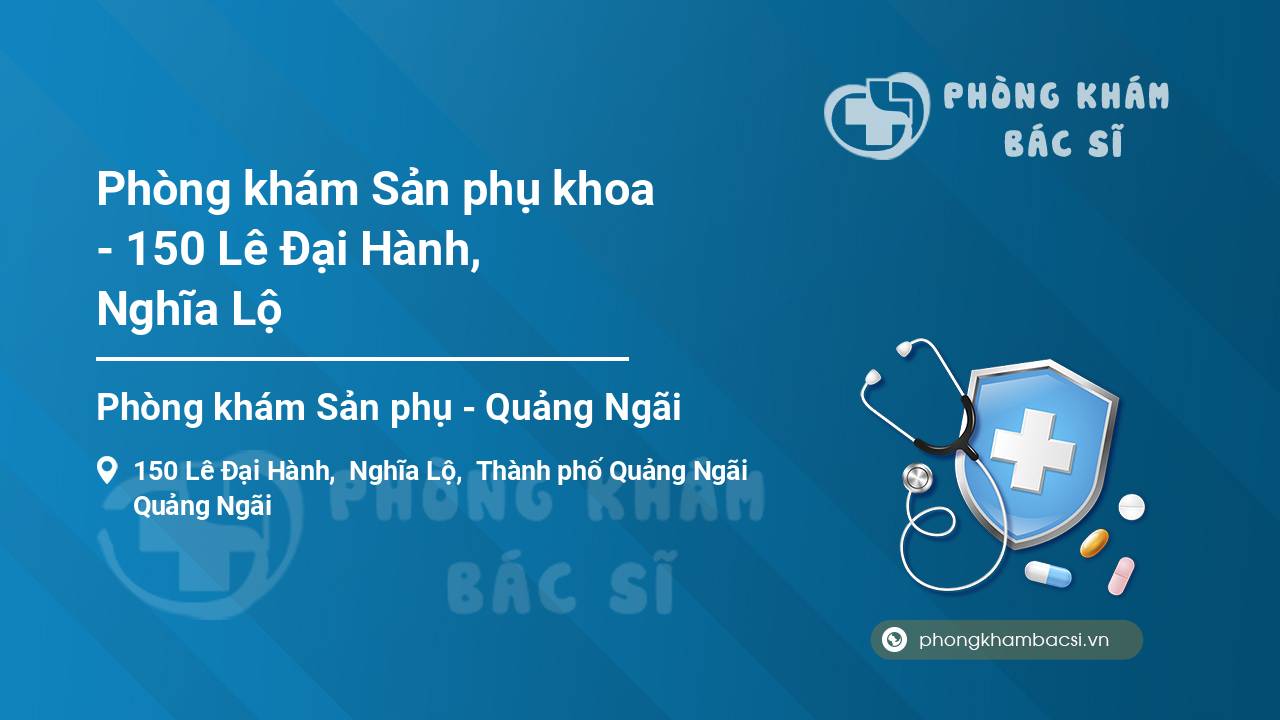 PHÒNG KHÁM BÁC SĨ

Phòng khám Sản phụ khoa - 150 Lê Đại Hành, Nghĩa Lộ

Phòng khám Sản phụ - Quảng Ngãi

150 Lê Đại Hành, Nghĩa Lộ, Thành phố Quảng Ngãi Quảng Ngãi

PHÒNG KHÁM BÁC SĨ

phongkhambacsi.vn